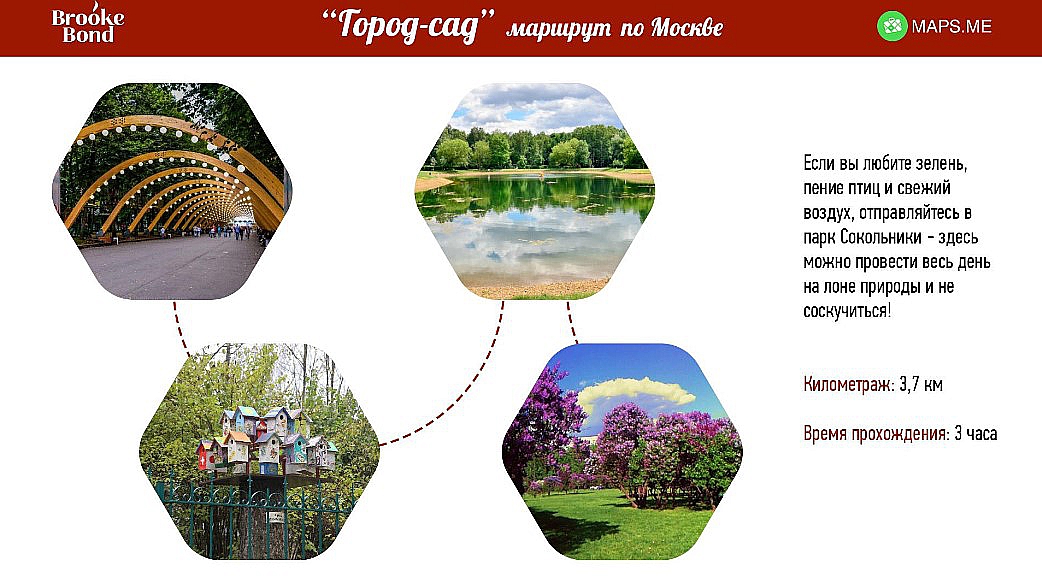 Brooke Bond

"Город-сад" маршрут по Москве

MAPS.ME

Если вы любите зелень, пение птиц и свежий воздух, отправляйтесь в парк Сокольники – здесь можно провести весь день на лоне природы и не соскучиться!

Километраж: 3,7 км

Время прохождения: 3 часа